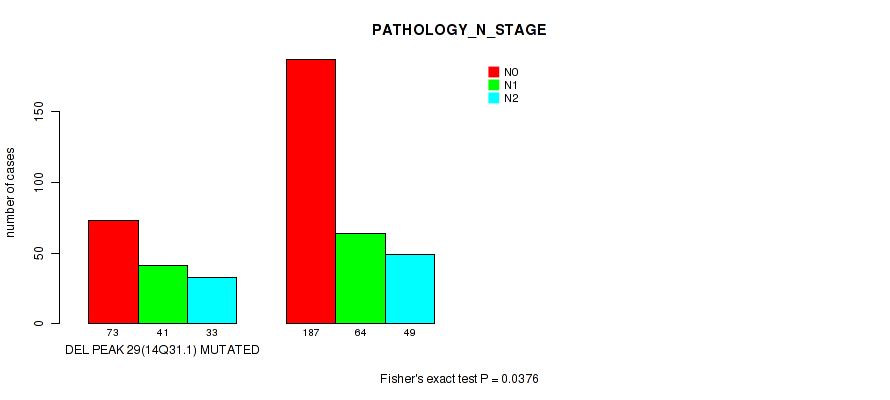 PATHOLOGY_N_STAGE

N0
N1
N2

number of cases

0
50
100
150

73 41 33
187 64 49

DEL PEAK 29(14Q31.1) MUTATED

Fisher's exact test P = 0.0376